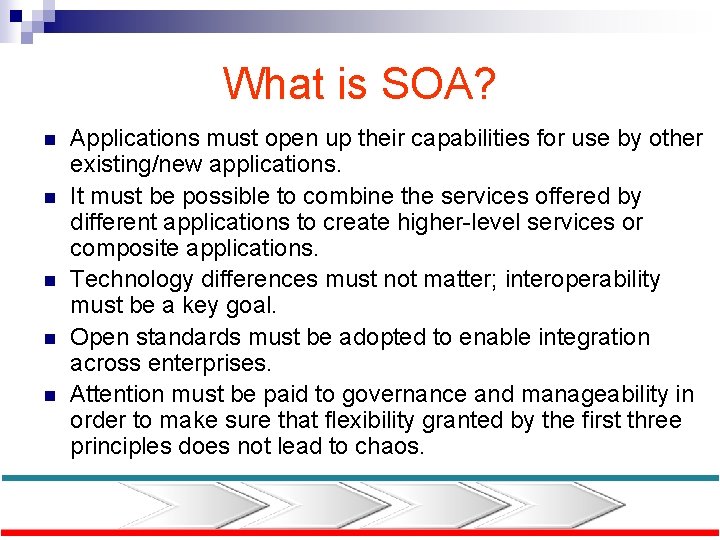 What is SOA?

- Applications must open up their capabilities for use by other existing/new applications.
- It must be possible to combine the services offered by different applications to create higher-level services or composite applications.
- Technology differences must not matter; interoperability must be a key goal.
- Open standards must be adopted to enable integration across enterprises.
- Attention must be paid to governance and manageability in order to make sure that flexibility granted by the first three principles does not lead to chaos.